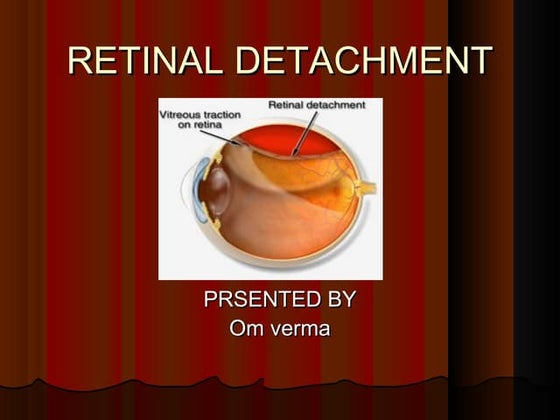 RETINAL DETACHMENT

Vitreous traction on retina

Retinal detachment

PRSENTED BY
Om verma